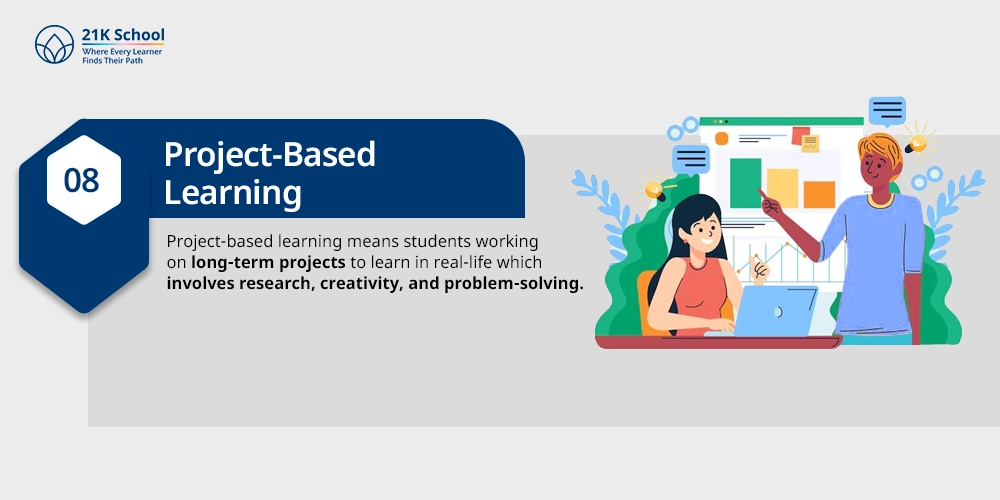 21K School
Where Every Learner
Finds Their Path

08

Project-Based Learning

Project-based learning means students working on long-term projects to learn in real-life which involves research, creativity, and problem-solving.